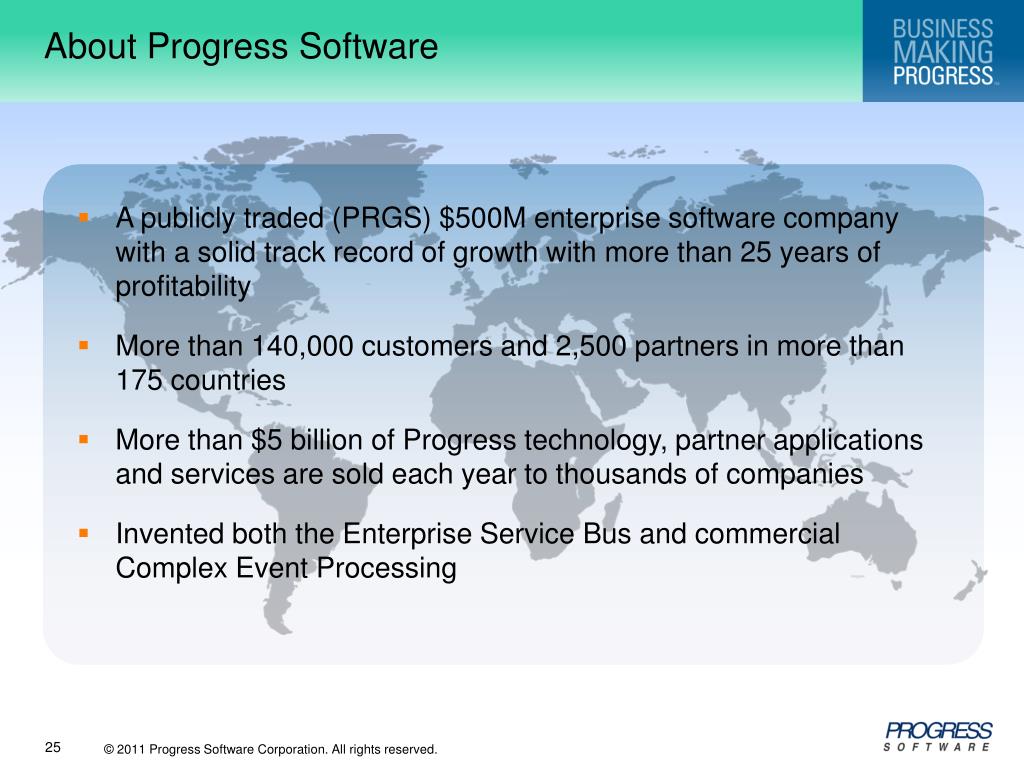 About Progress Software

BUSINESS MAKING PROGRESS™

▪ A publicly traded (PRGS) \$500M enterprise software company with a solid track record of growth with more than 25 years of profitability

▪ More than 140,000 customers and 2,500 partners in more than 175 countries

▪ More than \$5 billion of Progress technology, partner applications and services are sold each year to thousands of companies

▪ Invented both the Enterprise Service Bus and commercial Complex Event Processing

25

© 2011 Progress Software Corporation. All rights reserved.

PROGRESS SOFTWARE